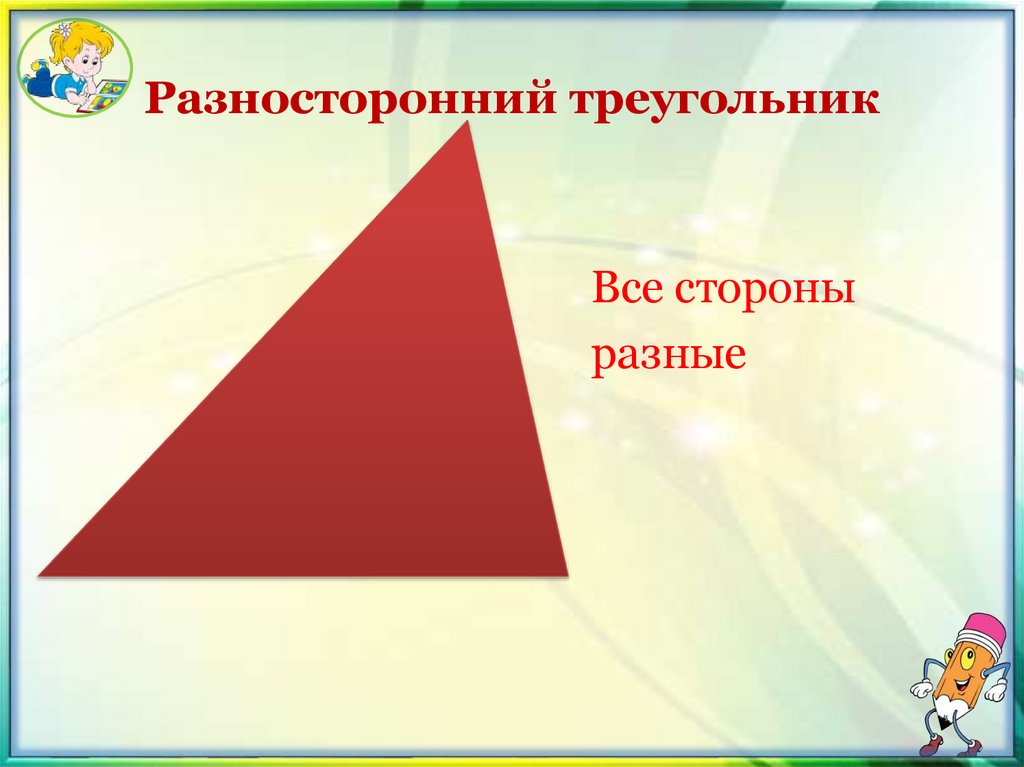 Разносторонний треугольник

Все стороны разные